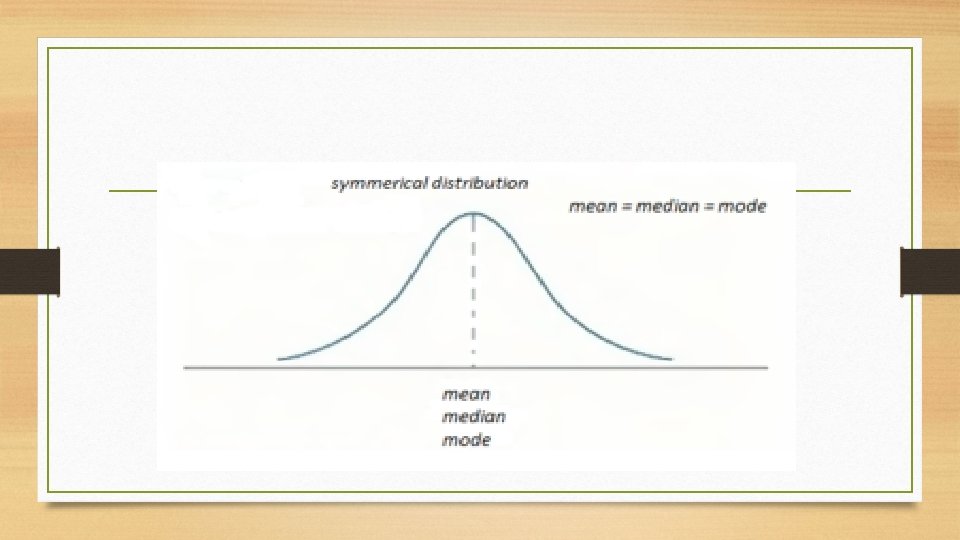 symmerical distribution

mean = median = mode

mean
median
mode